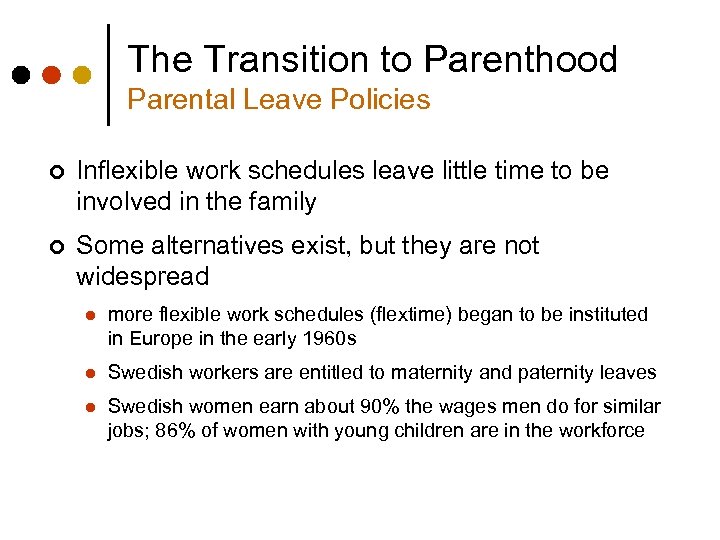 The Transition to Parenthood
Parental Leave Policies

Inflexible work schedules leave little time to be involved in the family

Some alternatives exist, but they are not widespread

more flexible work schedules (flextime) began to be instituted in Europe in the early 1960s

Swedish workers are entitled to maternity and paternity leaves

Swedish women earn about 90% the wages men do for similar jobs; 86% of women with young children are in the workforce